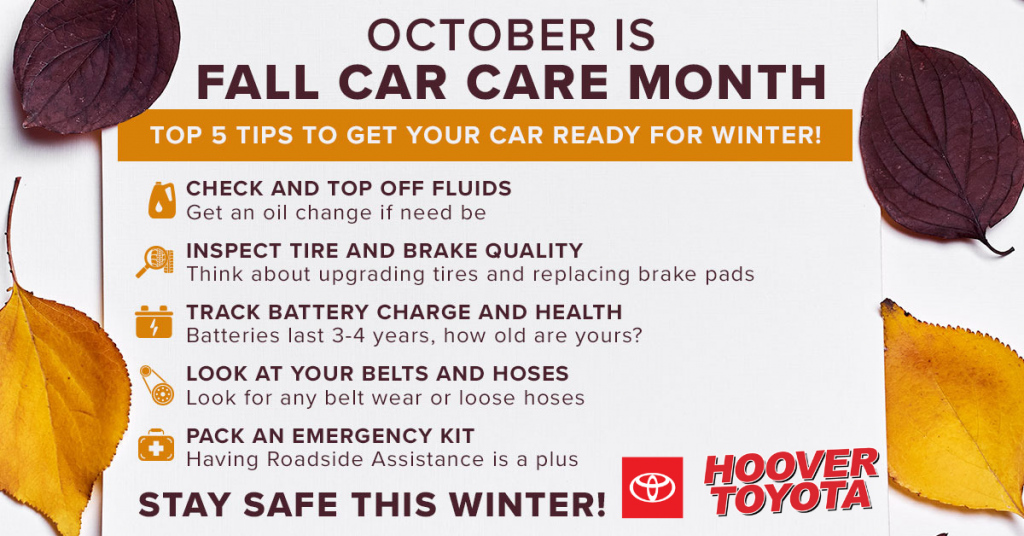 OCTOBER IS
FALL CAR CARE MONTH

TOP 5 TIPS TO GET YOUR CAR READY FOR WINTER!

CHECK AND TOP OFF FLUIDS
Get an oil change if need be

INSPECT TIRE AND BRAKE QUALITY
Think about upgrading tires and replacing brake pads

TRACK BATTERY CHARGE AND HEALTH
Batteries last 3-4 years, how old are yours?

LOOK AT YOUR BELTS AND HOSES
Look for any belt wear or loose hoses

PACK AN EMERGENCY KIT
Having Roadside Assistance is a plus

STAY SAFE THIS WINTER!

HOOVER TOYOTA